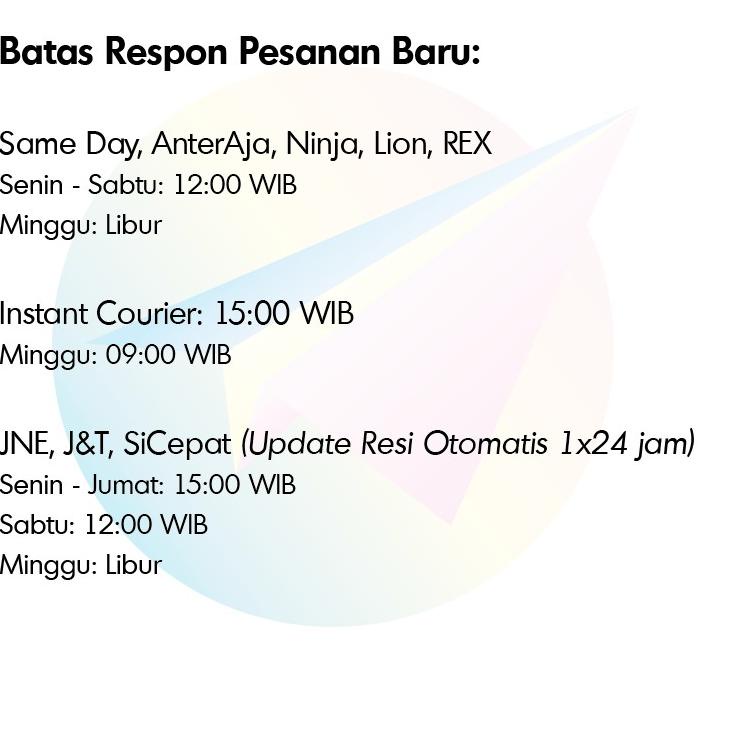 Batas Respon Pesanan Baru:

Same Day, AnterAja, Ninja, Lion, REX
Senin - Sabtu: 12:00 WIB
Minggu: Libur

Instant Courier: 15:00 WIB
Minggu: 09:00 WIB

JNE, J&T, SiCepat (Update Resi Otomatis 1x24 jam)
Senin - Jumat: 15:00 WIB
Sabtu: 12:00 WIB
Minggu: Libur